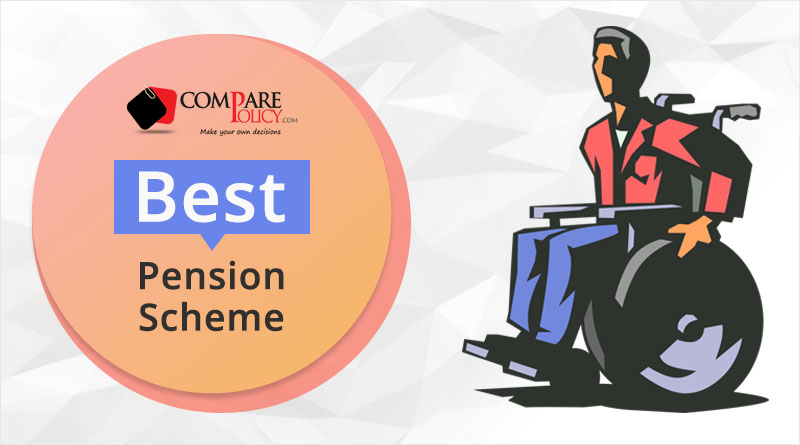 COMPARE POLICY.COM
Make your own decisions

Best
Pension Scheme